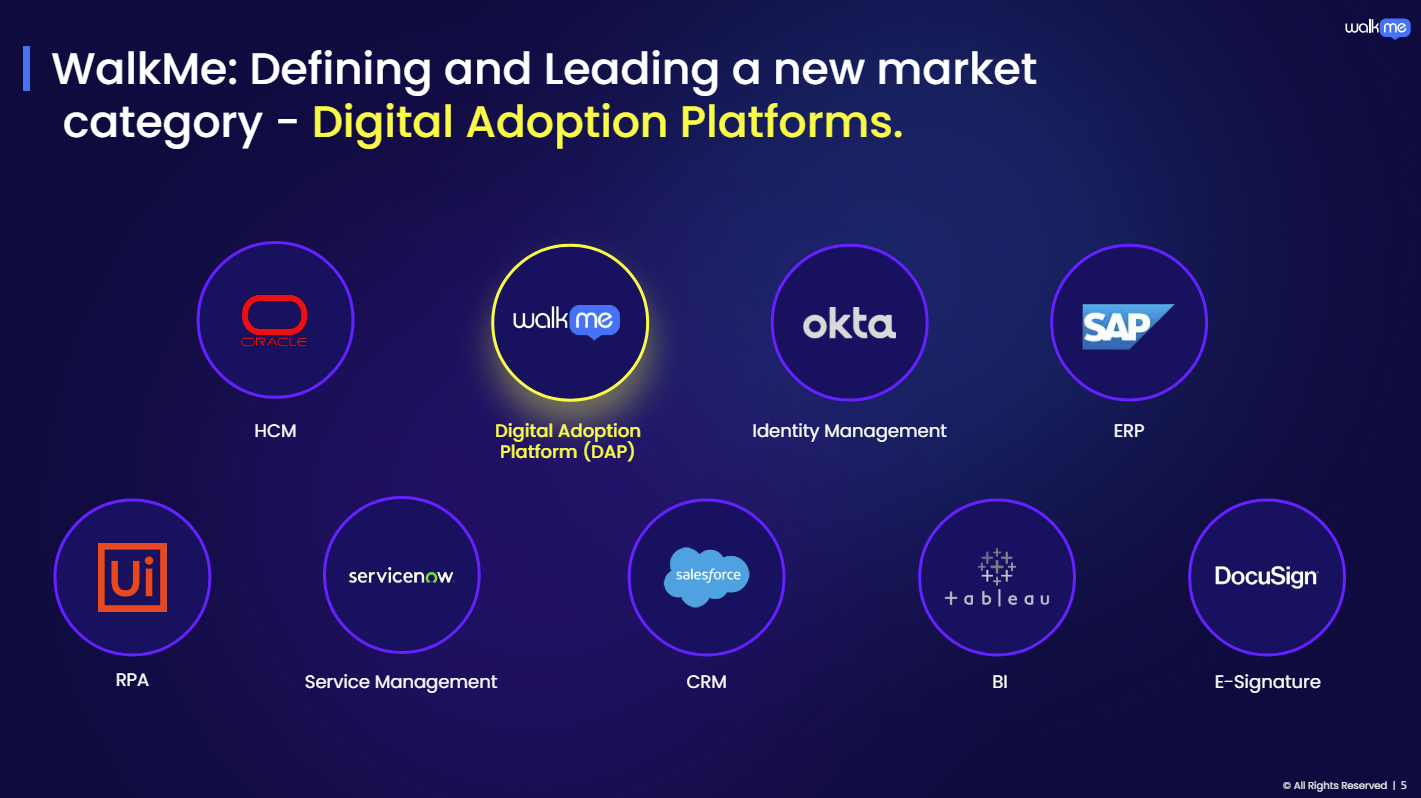 walk me

WalkMe: Defining and Leading a new market category - Digital Adoption Platforms.

ORACLE

HCM

walk me

Digital Adoption Platform (DAP)

okta

Identity Management

SAP

ERP

Ui

RPA

servicenow

Service Management

salesforce

CRM

+ a b l e a u

BI

DocuSign

E-Signature

© All Rights Reserved | 5